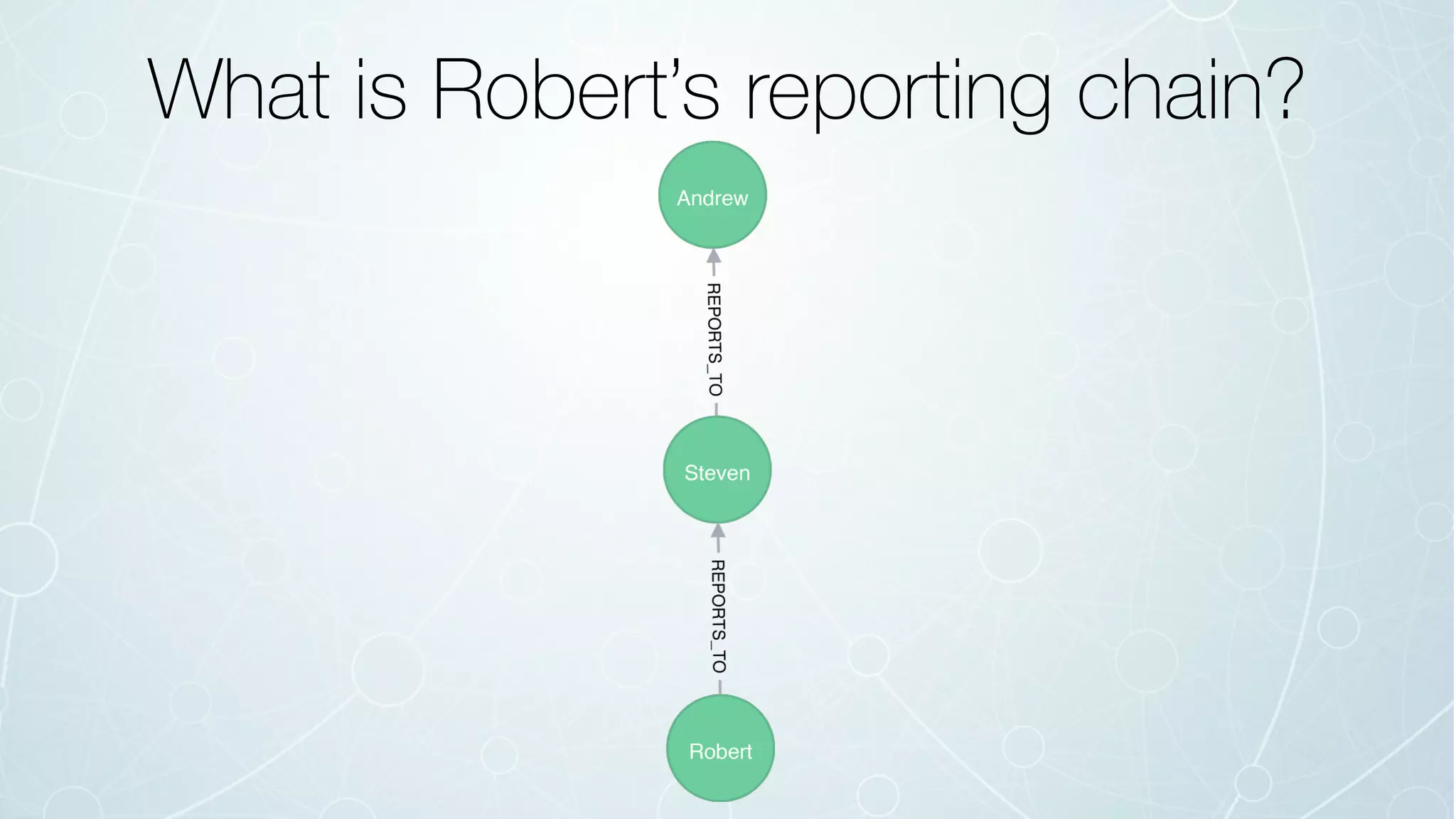 What is Robert's reporting chain?

Andrew

REPORTS_TO

Steven

REPORTS_TO

Robert